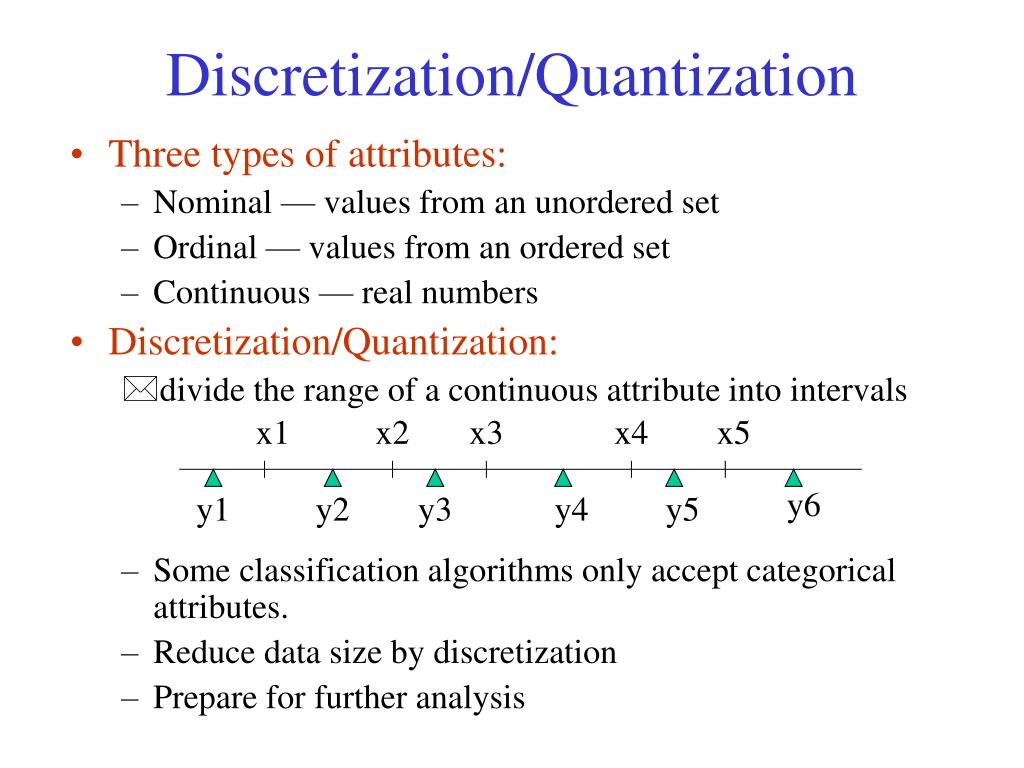 Discretization/Quantization

• Three types of attributes:
– Nominal — values from an unordered set
– Ordinal — values from an ordered set
– Continuous — real numbers

• Discretization/Quantization:
divide the range of a continuous attribute into intervals

x1 x2 x3 x4 x5

y1 y2 y3 y4 y5 y6

– Some classification algorithms only accept categorical attributes.
– Reduce data size by discretization
– Prepare for further analysis